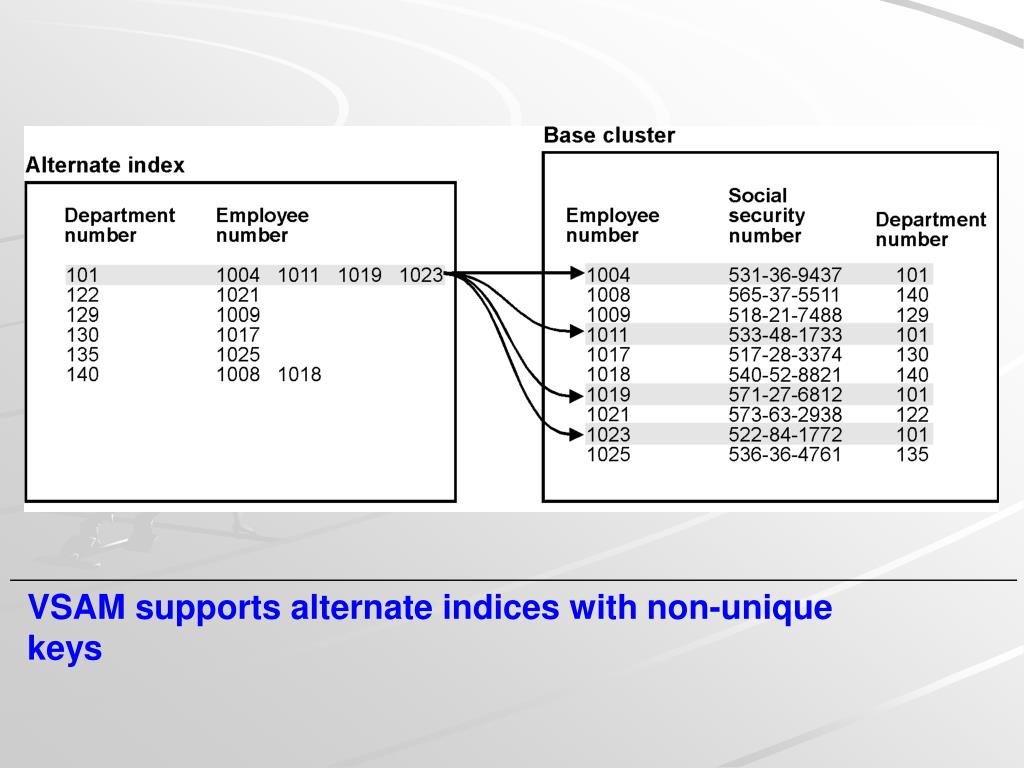 Alternate index

| Department number | Employee number |
|---|---|
| 101 | 1004 1011 1019 1023 |
| 122 | 1021 |
| 129 | 1009 |
| 130 | 1017 |
| 135 | 1025 |
| 140 | 1008 1018 |

Base cluster

| Employee number | Social security number | Department number |
|---|---|---|
| 1004 | 531-36-9437 | 101 |
| 1008 | 565-37-5511 | 140 |
| 1009 | 518-21-7488 | 129 |
| 1011 | 533-48-1733 | 101 |
| 1017 | 517-28-3374 | 130 |
| 1018 | 540-52-8821 | 140 |
| 1019 | 571-27-6812 | 101 |
| 1021 | 573-63-2938 | 122 |
| 1023 | 522-84-1772 | 101 |
| 1025 | 536-36-4761 | 135 |

VSAM supports alternate indices with non-unique keys